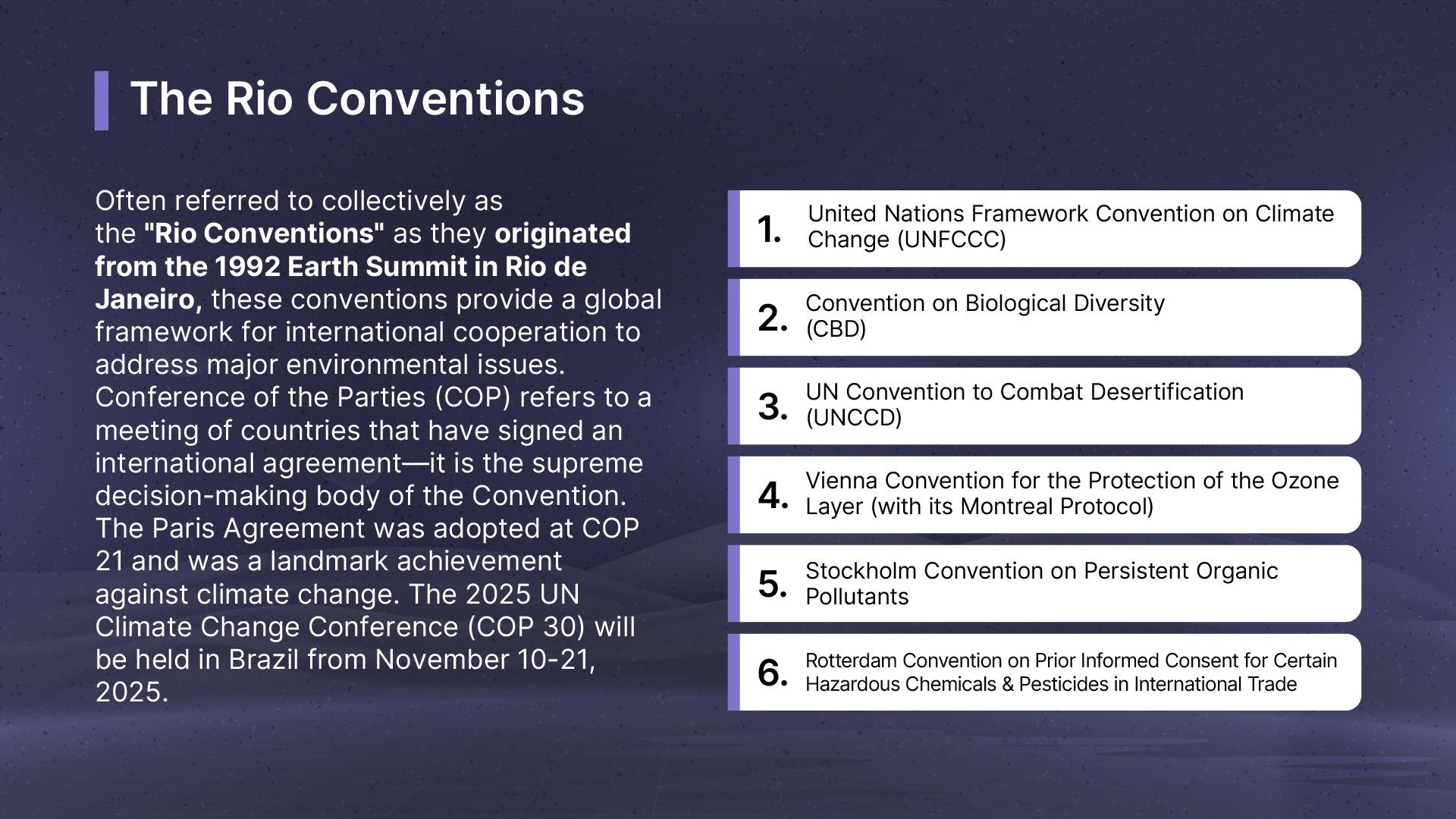 The Rio Conventions

Often referred to collectively as the "Rio Conventions" as they originated from the 1992 Earth Summit in Rio de Janeiro, these conventions provide a global framework for international cooperation to address major environmental issues. Conference of the Parties (COP) refers to a meeting of countries that have signed an international agreement—it is the supreme decision-making body of the Convention. The Paris Agreement was adopted at COP 21 and was a landmark achievement against climate change. The 2025 UN Climate Change Conference (COP 30) will be held in Brazil from November 10-21, 2025.

1. United Nations Framework Convention on Climate Change (UNFCCC)

2. Convention on Biological Diversity (CBD)

3. UN Convention to Combat Desertification (UNCCD)

4. Vienna Convention for the Protection of the Ozone Layer (with its Montreal Protocol)

5. Stockholm Convention on Persistent Organic Pollutants

6. Rotterdam Convention on Prior Informed Consent for Certain Hazardous Chemicals & Pesticides in International Trade